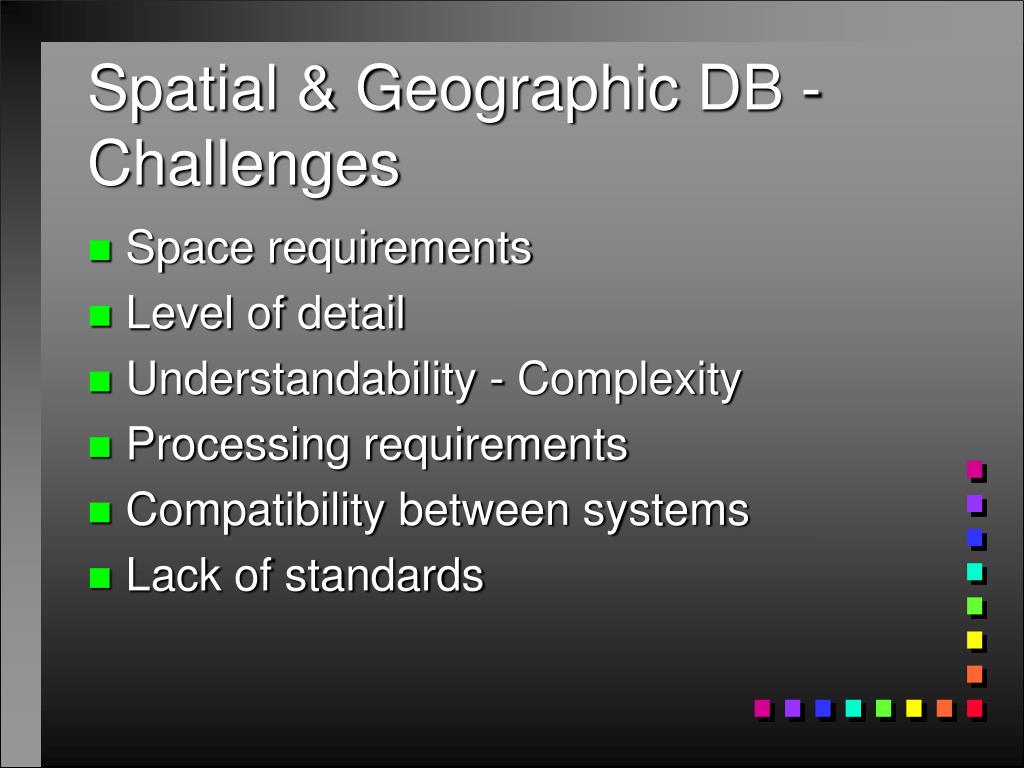 Spatial & Geographic DB - Challenges

- Space requirements
- Level of detail
- Understandability - Complexity
- Processing requirements
- Compatibility between systems
- Lack of standards